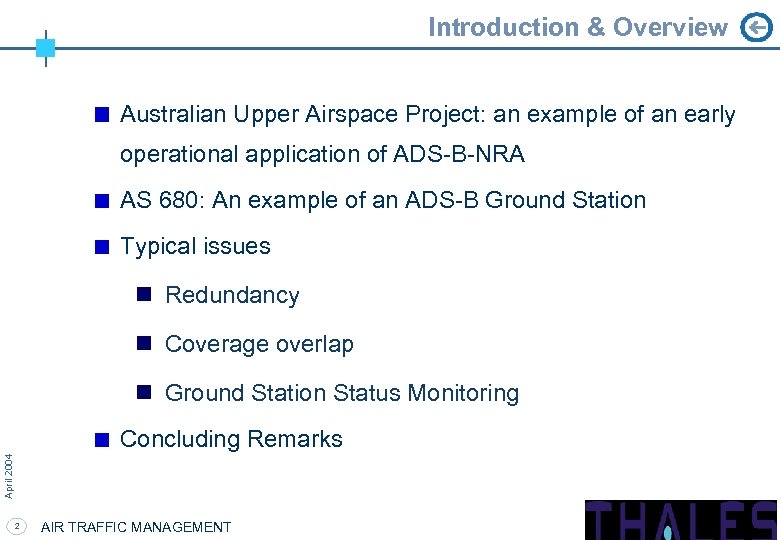 Introduction & Overview

Australian Upper Airspace Project: an example of an early operational application of ADS-B-NRA

AS 680: An example of an ADS-B Ground Station

Typical issues

Redundancy

Coverage overlap

Ground Station Status Monitoring

Concluding Remarks

April 2004

2 AIR TRAFFIC MANAGEMENT

THALES